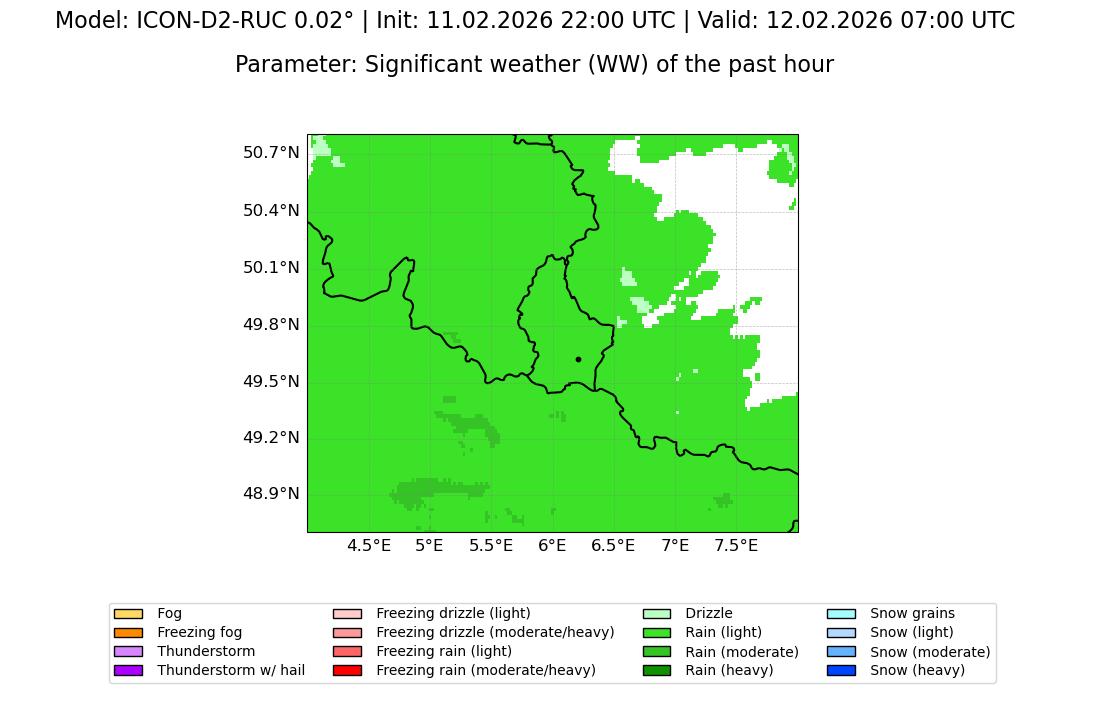 Model: ICON-D2-RUC 0.02° | Init: 11.02.2026 22:00 UTC | Valid: 12.02.2026 07:00 UTC

Parameter: Significant weather (WW) of the past hour

50.7°N
50.4°N
50.1°N
49.8°N
49.5°N
49.2°N
48.9°N

4.5°E 5°E 5.5°E 6°E 6.5°E 7°E 7.5°E

Fog
Freezing fog
Thunderstorm
Thunderstorm w/ hail

Freezing drizzle (light)
Freezing drizzle (moderate/heavy)
Freezing rain (light)
Freezing rain (moderate/heavy)

Drizzle
Rain (light)
Rain (moderate)
Rain (heavy)

Snow grains
Snow (light)
Snow (moderate)
Snow (heavy)